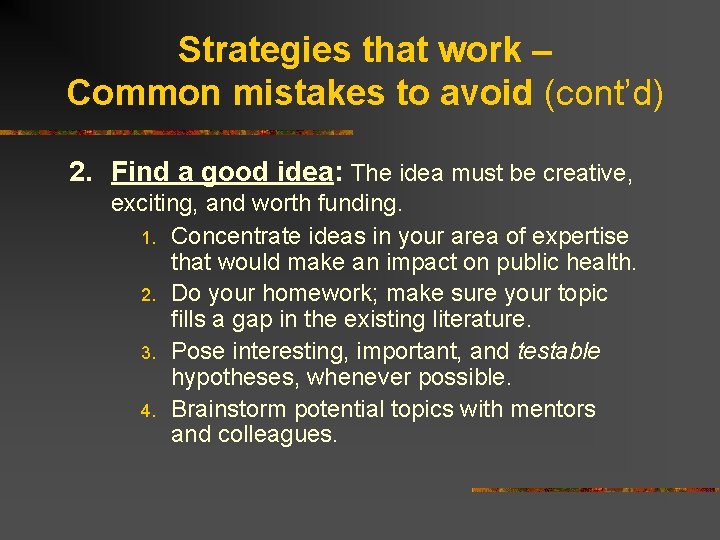 Strategies that work – Common mistakes to avoid (cont'd)

2. Find a good idea: The idea must be creative, exciting, and worth funding.

1. Concentrate ideas in your area of expertise that would make an impact on public health.
2. Do your homework; make sure your topic fills a gap in the existing literature.
3. Pose interesting, important, and testable hypotheses, whenever possible.
4. Brainstorm potential topics with mentors and colleagues.